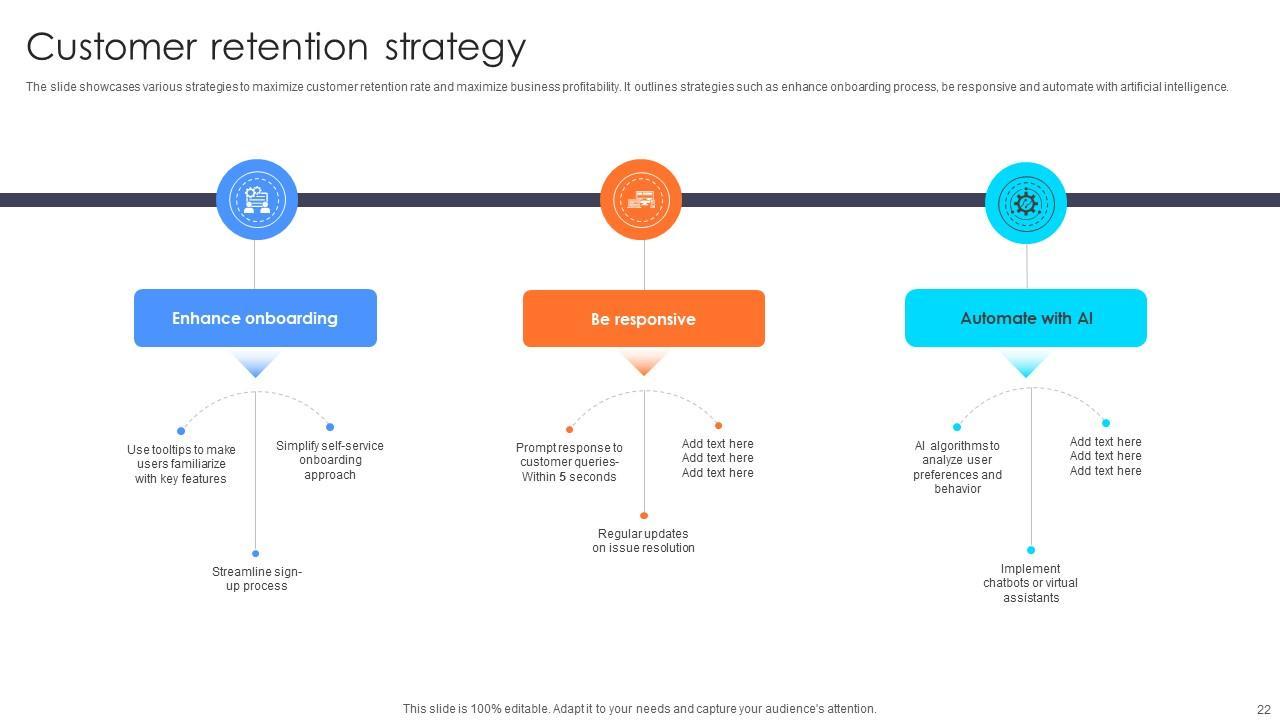 Customer retention strategy

The slide showcases various strategies to maximize customer retention rate and maximize business profitability. It outlines strategies such as enhance onboarding process, be responsive and automate with artificial intelligence.

Enhance onboarding

Use tooltips to make users familiarize with key features

Simplify self-service onboarding approach

Streamline sign-up process

Be responsive

Prompt response to customer queries- Within 5 seconds

Add text here Add text here Add text here

Regular updates on issue resolution

Automate with AI

AI algorithms to analyze user preferences and behavior

Add text here Add text here Add text here

Implement chatbots or virtual assistants

This slide is 100% editable. Adapt it to your needs and capture your audience's attention.

22